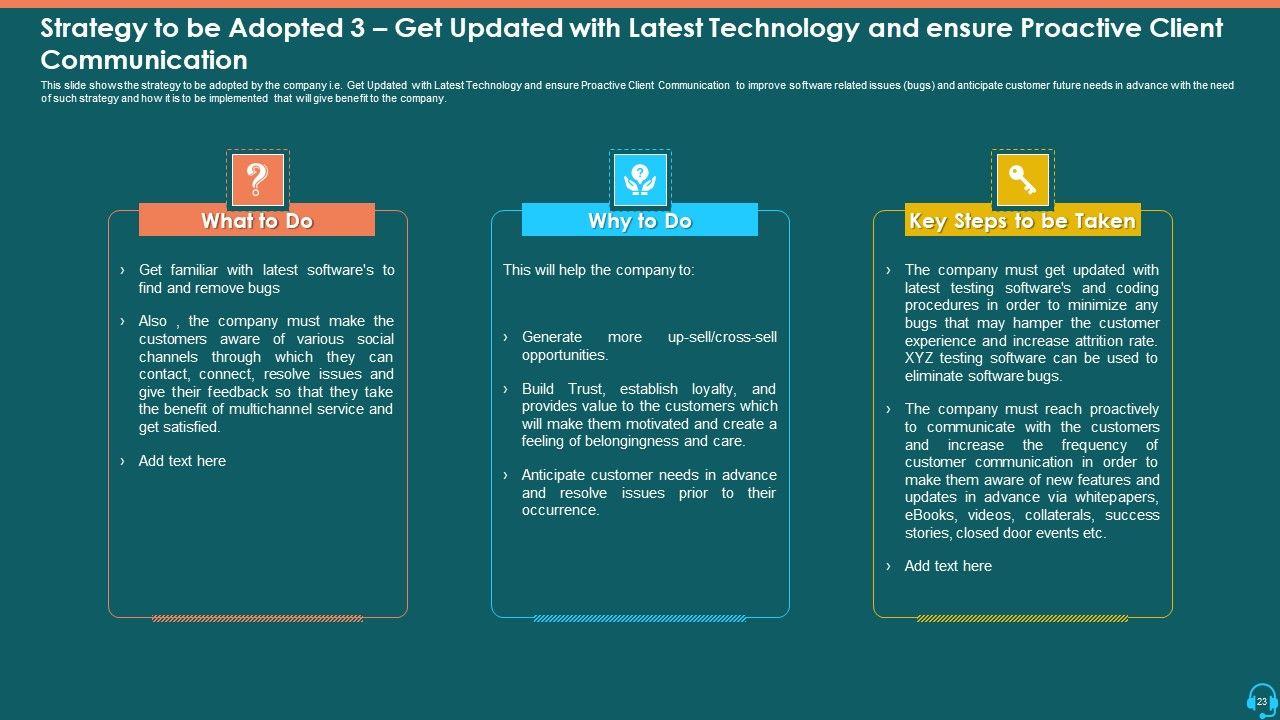 Strategy to be Adopted 3 – Get Updated with Latest Technology and ensure Proactive Client Communication

This slide shows the strategy to be adopted by the company i.e. Get Updated with Latest Technology and ensure Proactive Client Communication to improve software related issues (bugs) and anticipate customer future needs in advance with the need of such strategy and how it is to be implemented that will give benefit to the company.

What to Do

› Get familiar with latest software's to find and remove bugs

› Also , the company must make the customers aware of various social channels through which they can contact, connect, resolve issues and give their feedback so that they take the benefit of multichannel service and get satisfied.

› Add text here

Why to Do

This will help the company to:

› Generate more up-sell/cross-sell opportunities.

› Build Trust, establish loyalty, and provides value to the customers which will make them motivated and create a feeling of belongingness and care.

› Anticipate customer needs in advance and resolve issues prior to their occurrence.

Key Steps to be Taken

› The company must get updated with latest testing software's and coding procedures in order to minimize any bugs that may hamper the customer experience and increase attrition rate. XYZ testing software can be used to eliminate software bugs.

› The company must reach proactively to communicate with the customers and increase the frequency of customer communication in order to make them aware of new features and updates in advance via whitepapers, eBooks, videos, collaterals, success stories, closed door events etc.

› Add text here

23